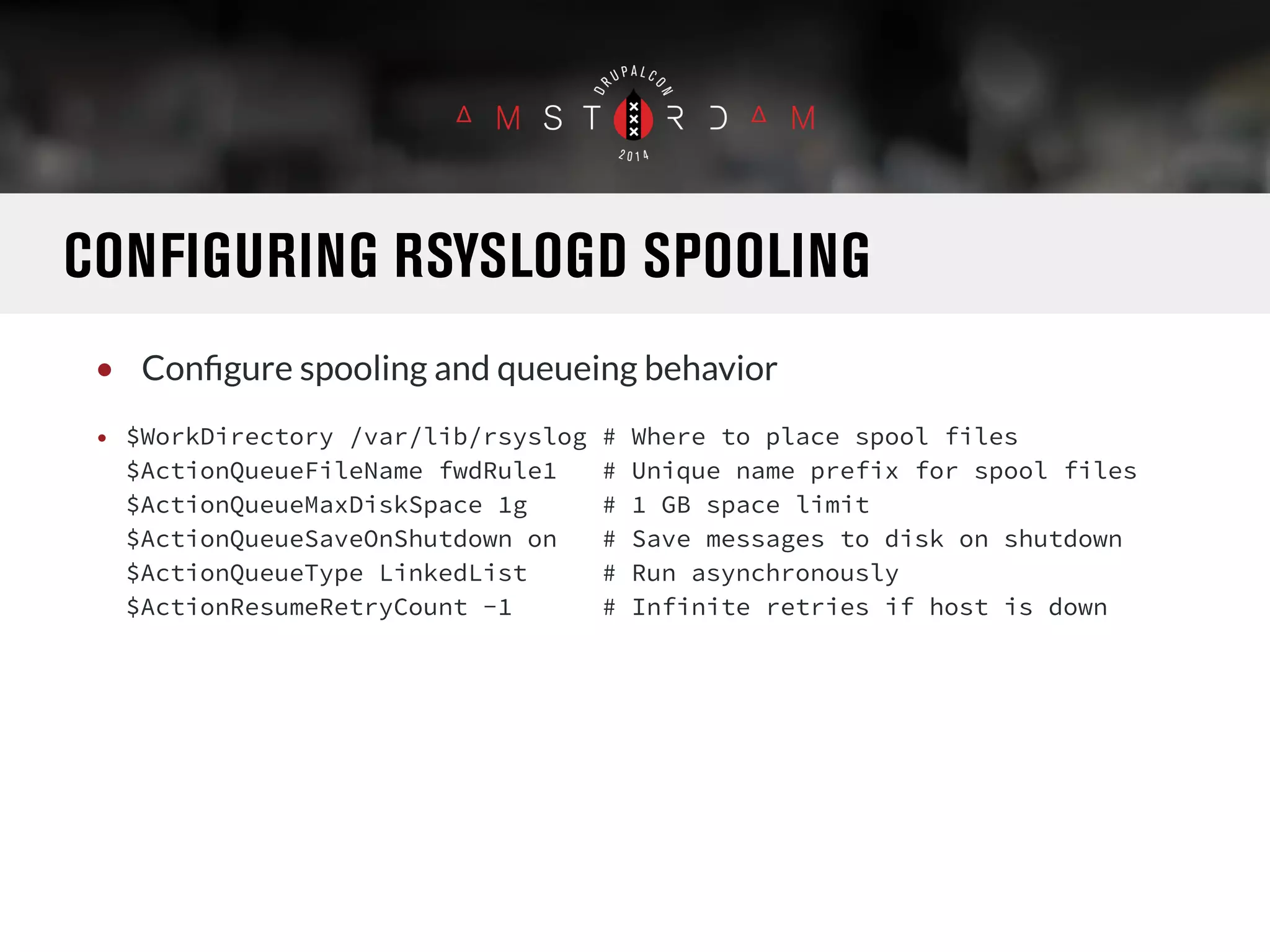 DRUPALCON
AMSTERDAM
2014

CONFIGURING RSYSLOGD SPOOLING

• Configure spooling and queueing behavior

• $WorkDirectory /var/lib/rsyslog # Where to place spool files
$ActionQueueFileName fwdRule1 # Unique name prefix for spool files
$ActionQueueMaxDiskSpace 1g # 1 GB space limit
$ActionQueueSaveOnShutdown on # Save messages to disk on shutdown
$ActionQueueType LinkedList # Run asynchronously
$ActionResumeRetryCount -1 # Infinite retries if host is down